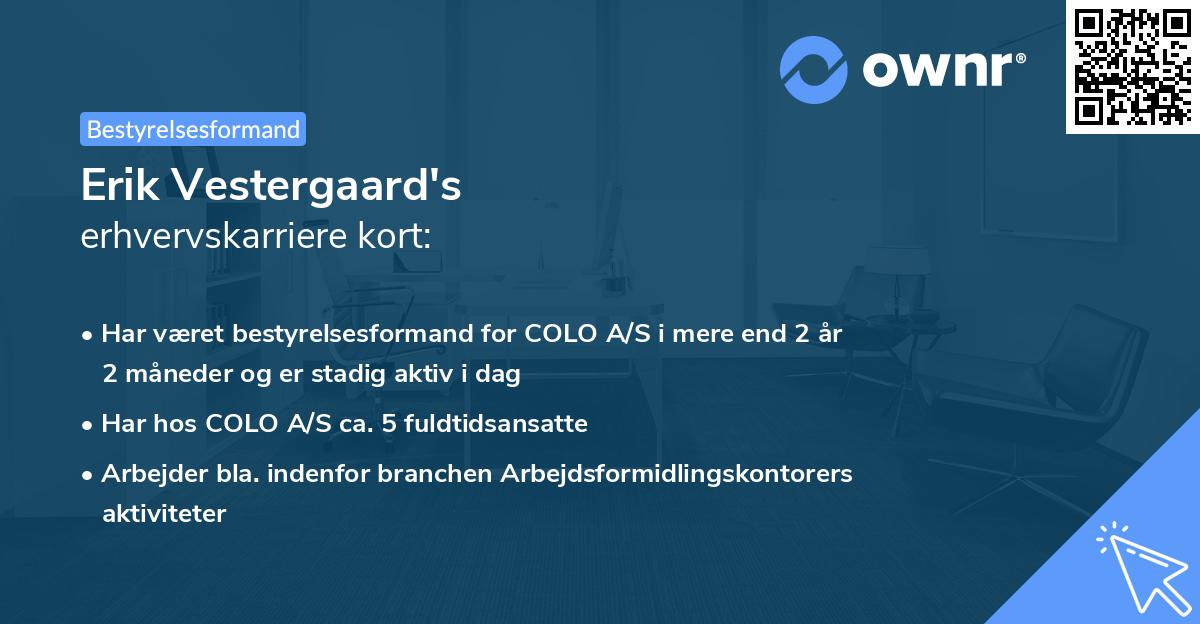 ownr®

Bestyrelsesformand

Erik Vestergaard's
erhvervskarriere kort:

• Har været bestyrelsesformand for COLO A/S i mere end 2 år 2 måneder og er stadig aktiv i dag

• Har hos COLO A/S ca. 5 fuldtidsansatte

• Arbejder bla. indenfor branchen Arbejdsformidlingskontorers aktiviteter